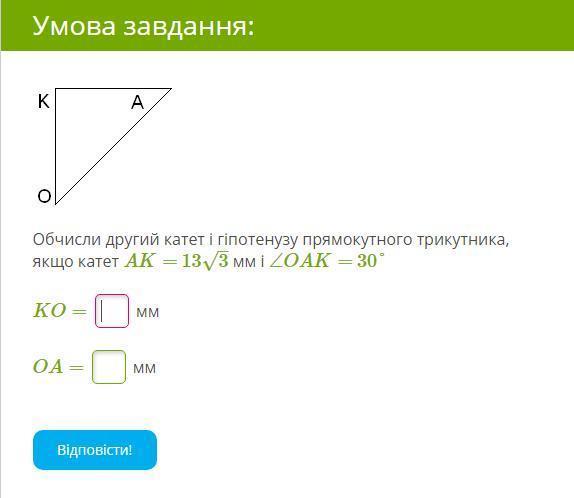 Умова завдання:

K A

O

Обчисли другий катет і гіпотенузу прямокутного трикутника, якщо катет $AK = 13\sqrt{3}$ мм і $\angle OAK = 30^\circ$

$KO =$ мм

$OA =$ мм

Відповісти!